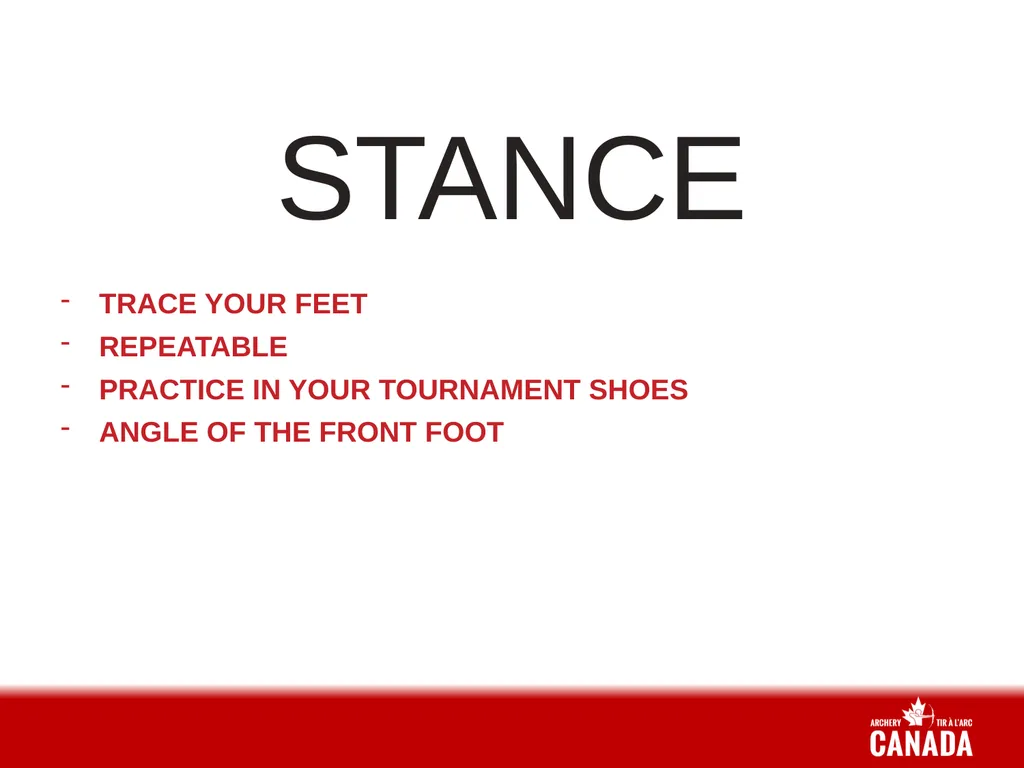 STANCE

- TRACE YOUR FEET
- REPEATABLE
- PRACTICE IN YOUR TOURNAMENT SHOES
- ANGLE OF THE FRONT FOOT

ARCHERY TIR À L'ARC
CANADA